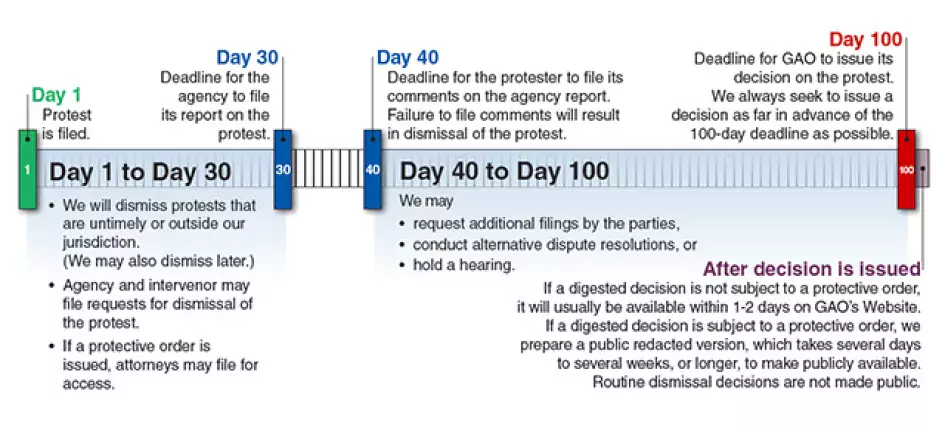 Day 1
Protest is filed.

Day 30
Deadline for the agency to file its report on the protest.

Day 40
Deadline for the protester to file its comments on the agency report. Failure to file comments will result in dismissal of the protest.

Day 100
Deadline for GAO to issue its decision on the protest. We always seek to issue a decision as far in advance of the 100-day deadline as possible.

1

Day 1 to Day 30

30

40

Day 40 to Day 100

100

• We will dismiss protests that are untimely or outside our jurisdiction. (We may also dismiss later.)
• Agency and intervenor may file requests for dismissal of the protest.
• If a protective order is issued, attorneys may file for access.

We may
• request additional filings by the parties,
• conduct alternative dispute resolutions, or
• hold a hearing.

After decision is issued
If a digested decision is not subject to a protective order, it will usually be available within 1-2 days on GAO's Website. If a digested decision is subject to a protective order, we prepare a public redacted version, which takes several days to several weeks, or longer, to make publicly available. Routine dismissal decisions are not made public.